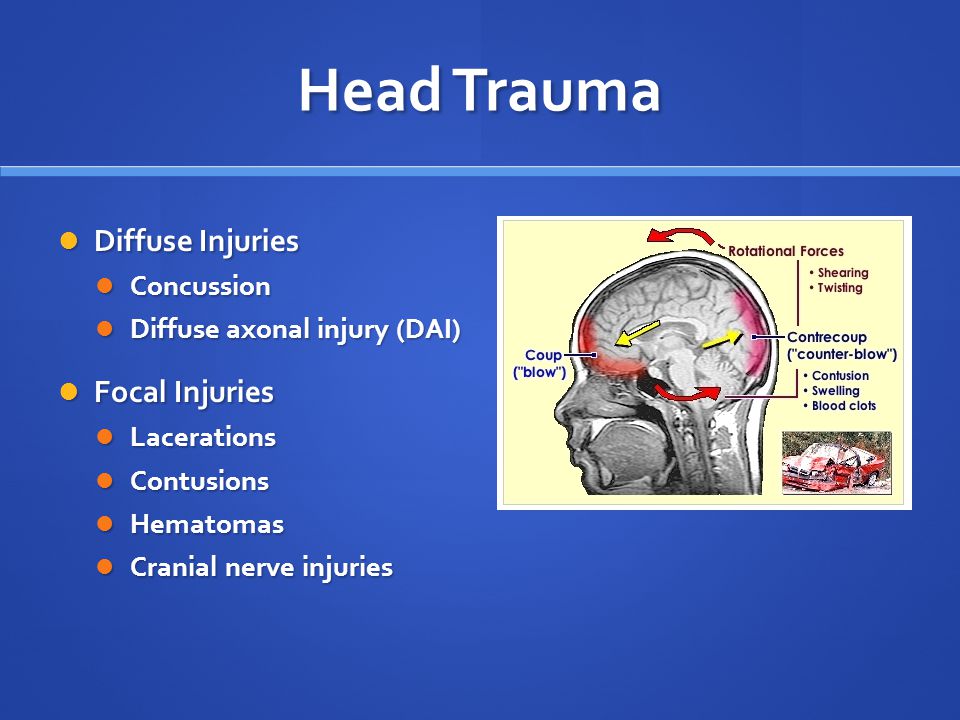 Head Trauma

- Diffuse Injuries
  - Concussion
  - Diffuse axonal injury (DAI)
- Focal Injuries
  - Lacerations
  - Contusions
  - Hematomas
  - Cranial nerve injuries

Rotational Forces
• Shearing
• Twisting

Coup ("blow")

Contrecoup ("counter-blow")
• Contusion
• Swelling
• Blood clots